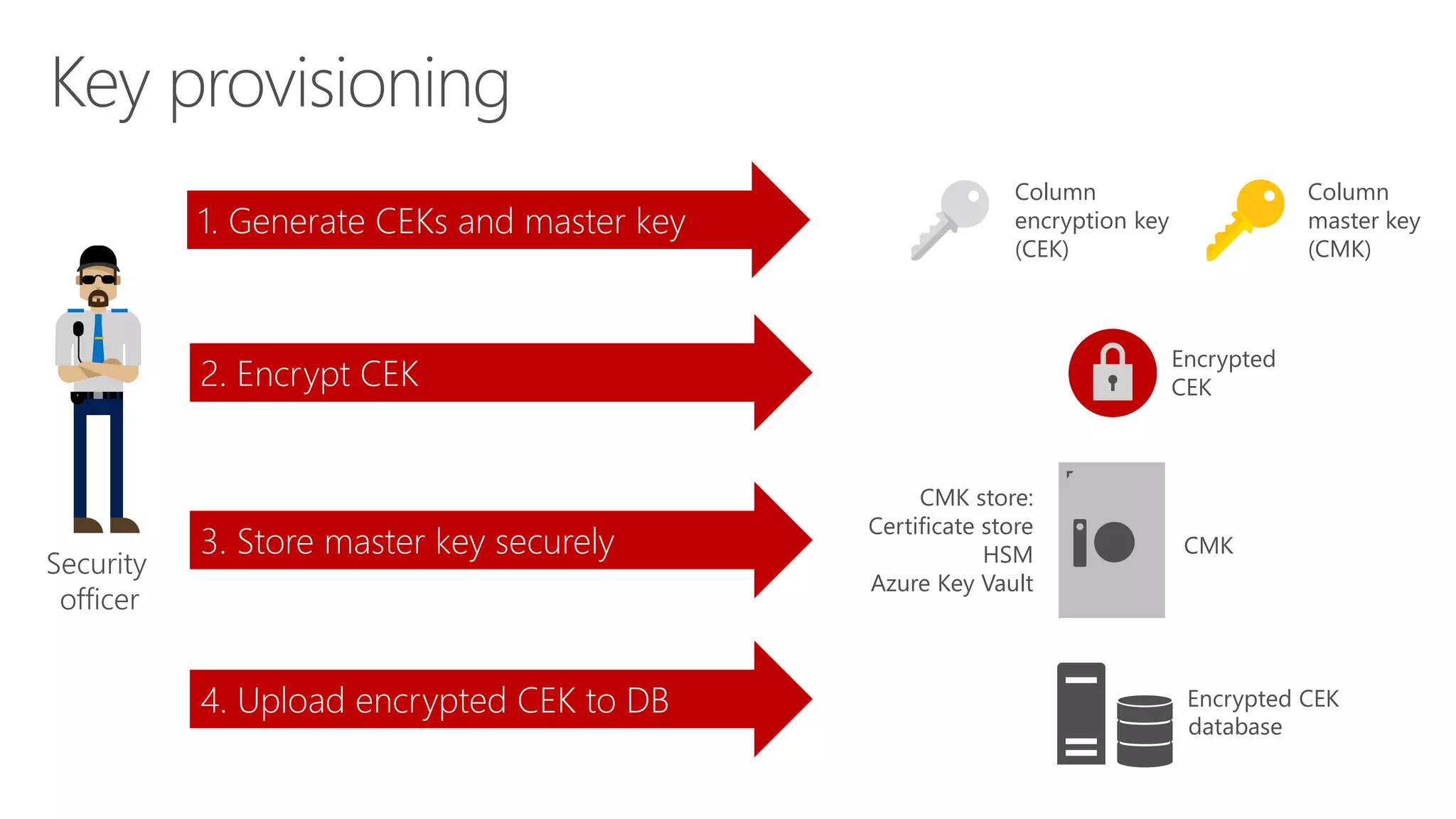 Key provisioning

Security officer

1. Generate CEKs and master key

Column encryption key (CEK)

Column master key (CMK)

2. Encrypt CEK

Encrypted CEK

3. Store master key securely

CMK store:
Certificate store
HSM
Azure Key Vault

CMK

4. Upload encrypted CEK to DB

Encrypted CEK database